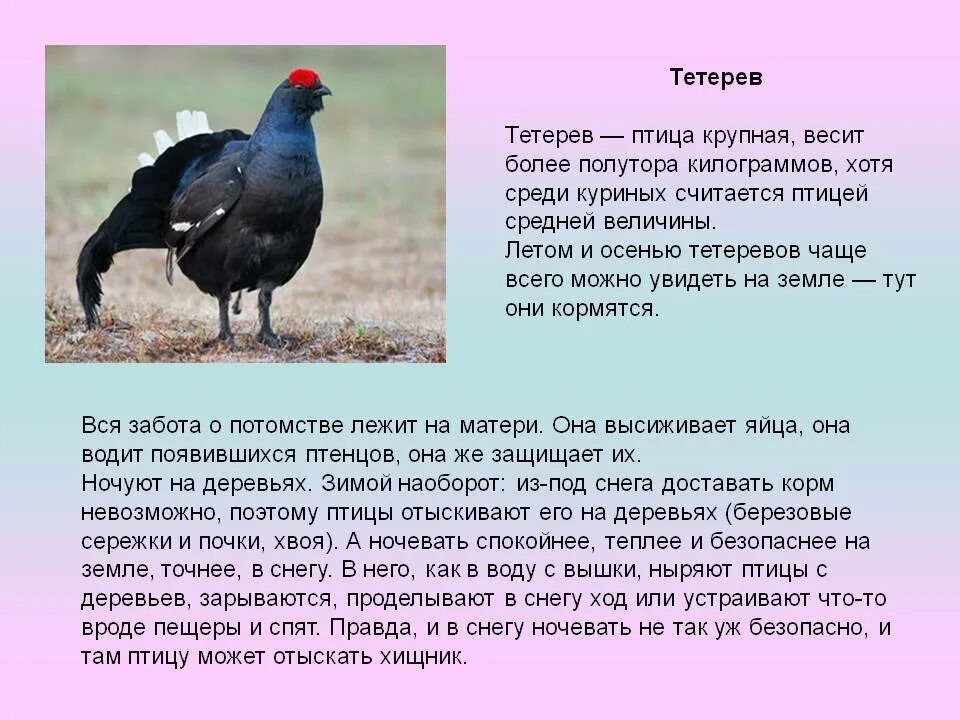 Тетерев

Тетерев — птица крупная, весит более полутора килограммов, хотя среди куриных считается птицей средней величины.
Летом и осенью тетеревов чаще всего можно увидеть на земле — тут они кормятся.

Вся забота о потомстве лежит на матери. Она высиживает яйца, она водит появившихся птенцов, она же защищает их.
Ночуют на деревьях. Зимой наоборот: из-под снега доставать корм невозможно, поэтому птицы отыскивают его на деревьях (березовые сережки и почки, хвоя). А ночевать спокойнее, теплее и безопаснее на земле, точнее, в снегу. В него, как в воду с вышки, ныряют птицы с деревьев, зарываются, проделывают в снегу ход или устраивают что-то вроде пещеры и спят. Правда, и в снегу ночевать не так уж безопасно, и там птицу может отыскать хищник.